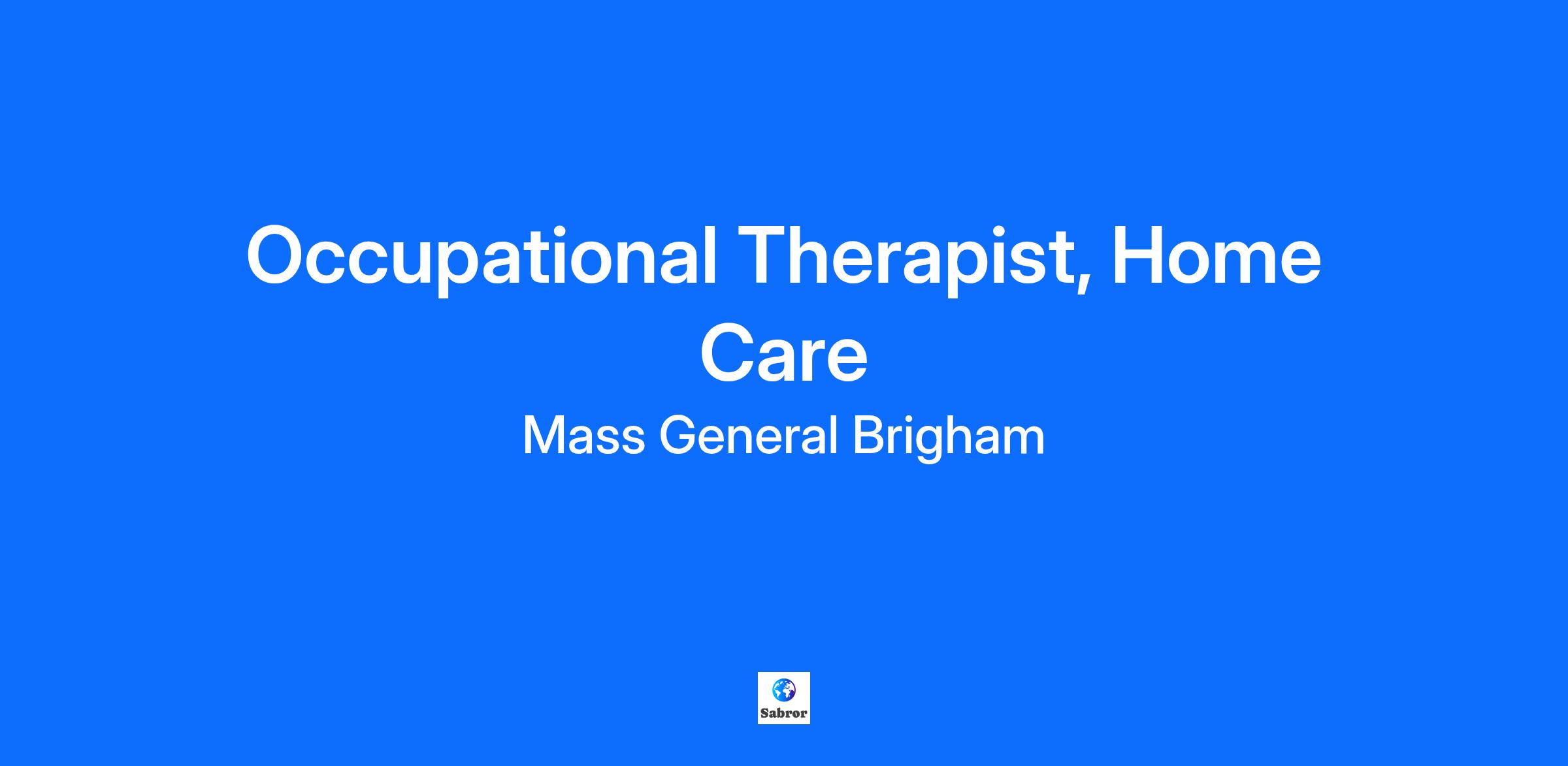 Occupational Therapist, Home Care

Mass General Brigham

Sabror